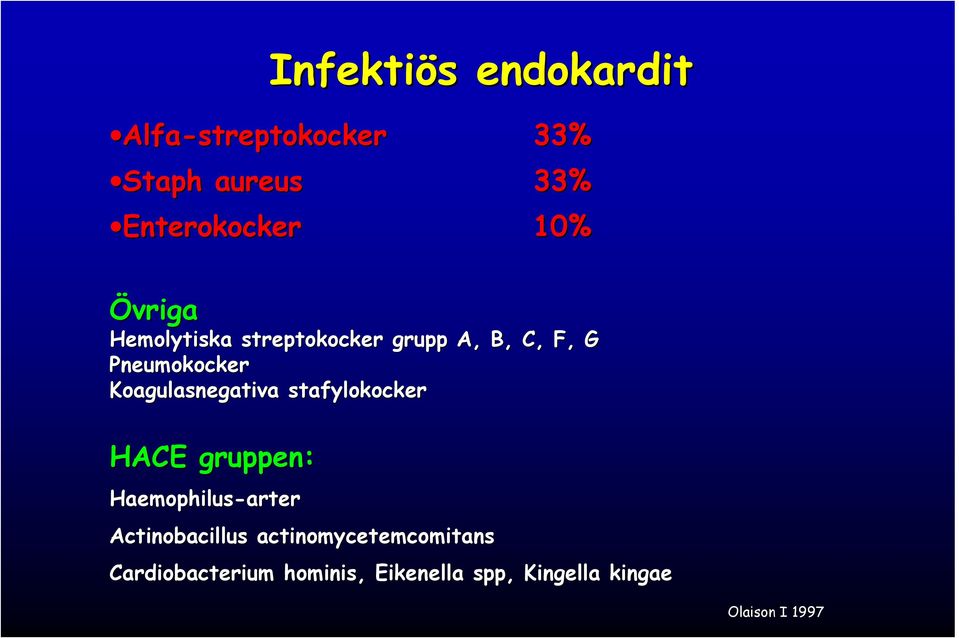 Infektiös endokardit

•Alfa-streptokocker 33%
•Staph aureus 33%
•Enterokocker 10%

Övriga
Hemolytiska streptokocker grupp A, B, C, F, G
Pneumokocker
Koagulasnegativa stafylokocker

HACE gruppen:
Haemophilus-arter
Actinobacillus actinomycetemcomitans
Cardiobacterium hominis, Eikenella spp, Kingella kingae

Olaison I 1997